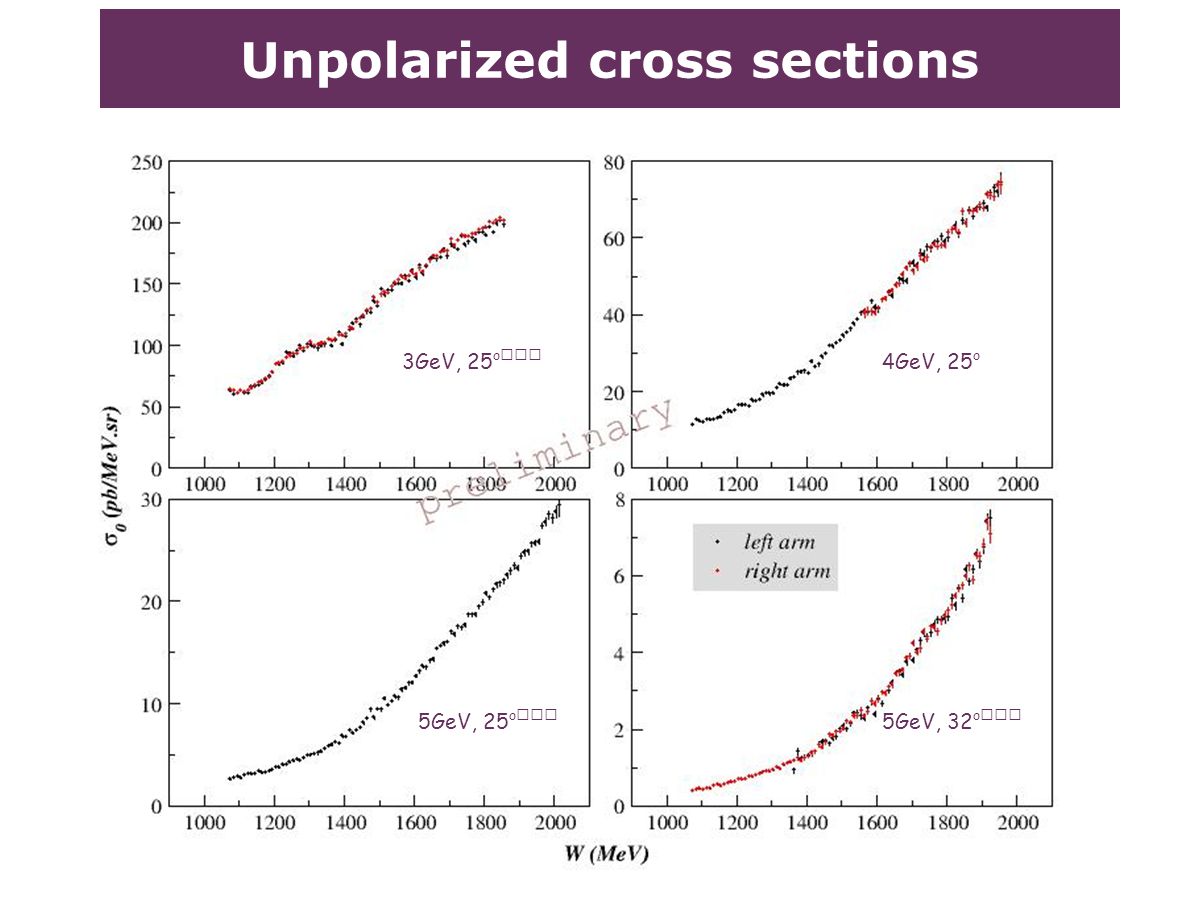 Unpolarized cross sections

250
200
150
100
50
0
1000 1200 1400 1600 1800 2000
3GeV, $25^o$□□□

80
60
40
20
0
1000 1200 1400 1600 1800 2000
4GeV, $25^o$

preliminary

$\sigma_0$ (pb/MeV.sr)

30
20
10
0
1000 1200 1400 1600 1800 2000
5GeV, $25^o$□□□

8
6
4
2
0
1000 1200 1400 1600 1800 2000
left arm
right arm
5GeV, $32^o$□□□

W (MeV)